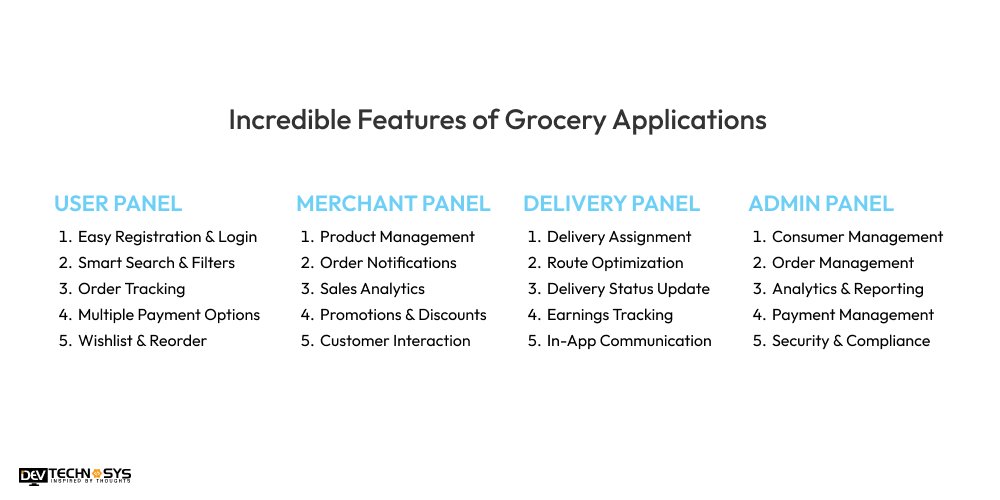 Incredible Features of Grocery Applications

USER PANEL
1. Easy Registration & Login
2. Smart Search & Filters
3. Order Tracking
4. Multiple Payment Options
5. Wishlist & Reorder

MERCHANT PANEL
1. Product Management
2. Order Notifications
3. Sales Analytics
4. Promotions & Discounts
5. Customer Interaction

DELIVERY PANEL
1. Delivery Assignment
2. Route Optimization
3. Delivery Status Update
4. Earnings Tracking
5. In-App Communication

ADMIN PANEL
1. Consumer Management
2. Order Management
3. Analytics & Reporting
4. Payment Management
5. Security & Compliance

DEV TECHNOSYS
INSPIRED BY THOUGHTS